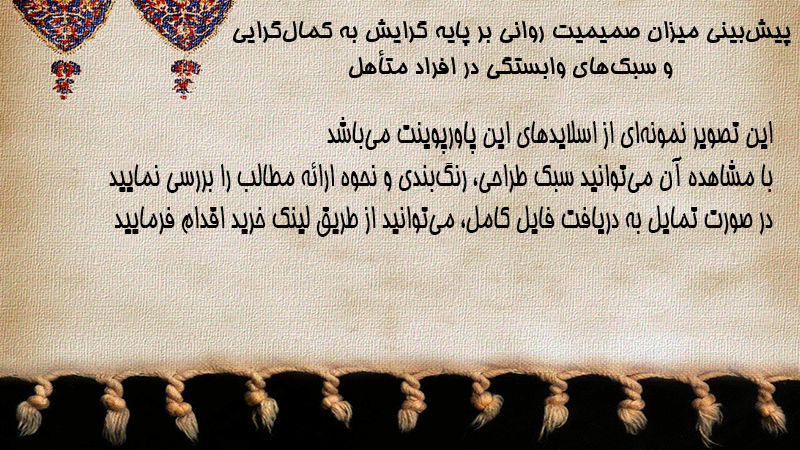 پیش‌بینی میزان صمیمیت روانی بر پایه گرایش به کمال‌گرایی و سبک‌های وابستگی در افراد متأهل

این تصویر نمونه‌ای از اسلایدهای این پاورپوینت می‌باشد
با مشاهده آن می‌توانید سبک طراحی، رنگ‌بندی و نحوه ارائه مطالب را بررسی نمایید
در صورت تمایل به دریافت فایل کامل، می‌توانید از طریق لینک خرید اقدام فرمایید